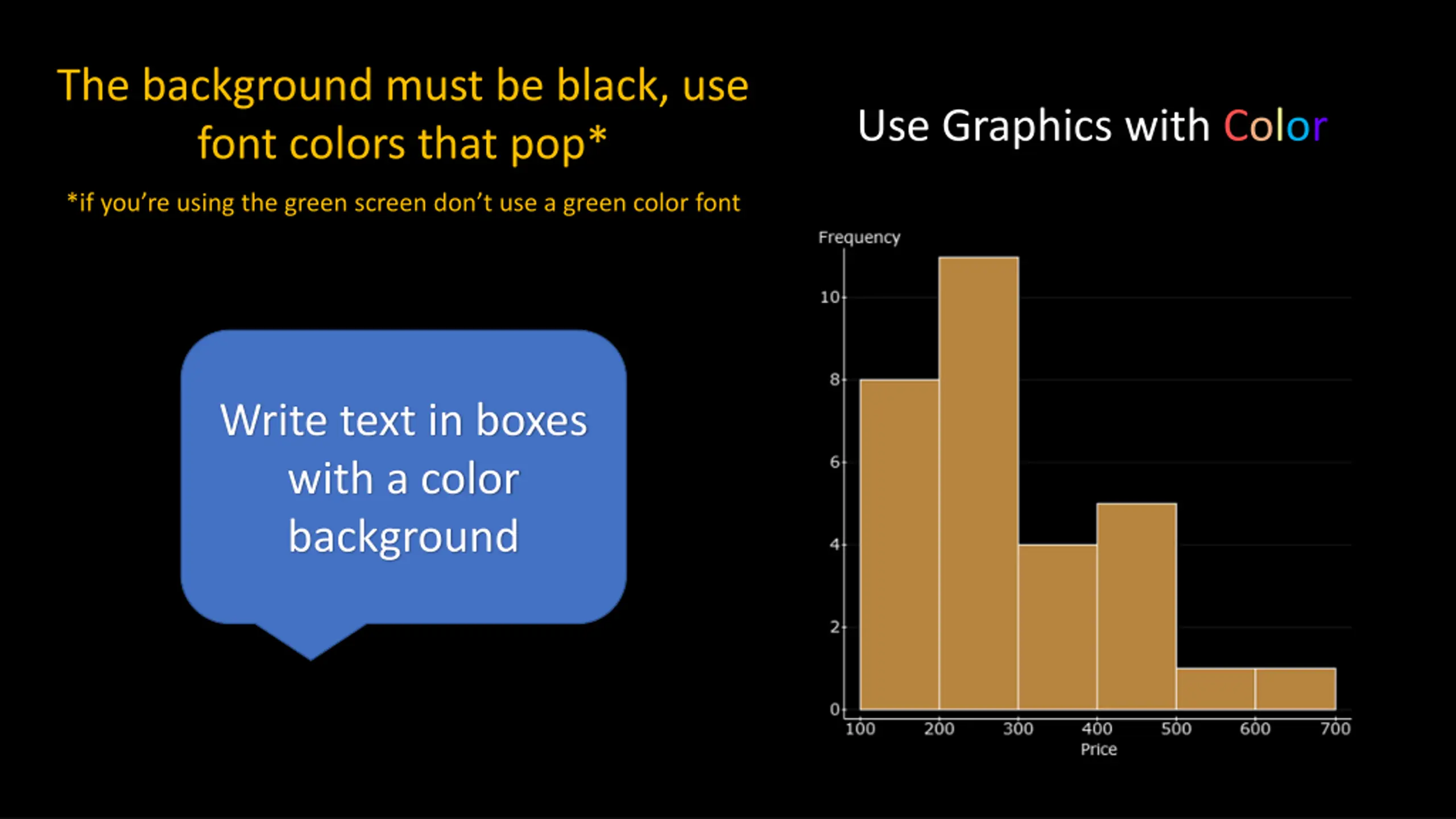 The background must be black, use font colors that pop*

*if you're using the green screen don't use a green color font

Write text in boxes with a color background

Use Graphics with Color

Frequency

10
8
6
4
2
0

100 200 300 400 500 600 700

Price